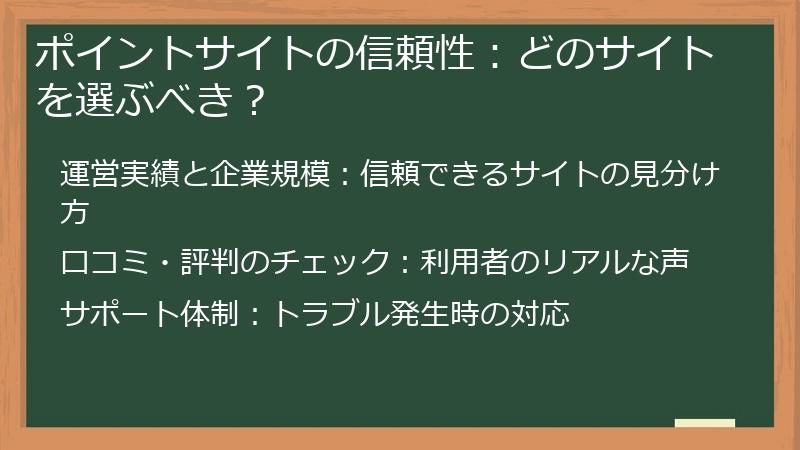 ポイントサイトの信頼性：どのサイトを選ぶべき？

運営実績と企業規模：信頼できるサイトの見分け方

口コミ・評判のチェック：利用者のリアルな声

サポート体制：トラブル発生時の対応